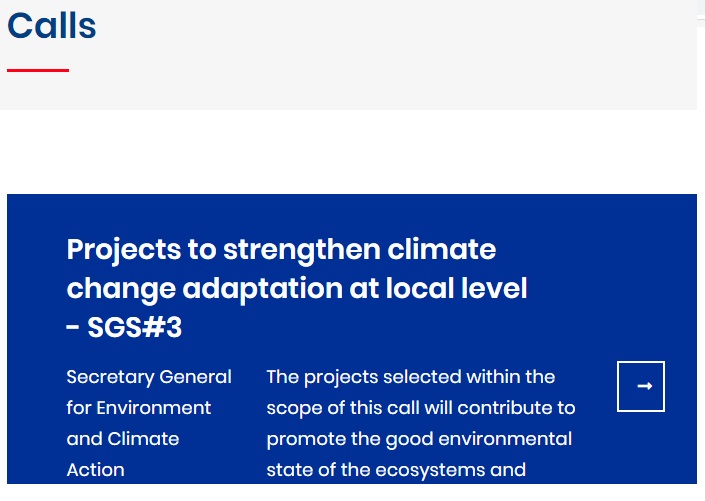 Calls

Projects to strengthen climate change adaptation at local level - SGS#3

Secretary General for Environment and Climate Action

The projects selected within the scope of this call will contribute to promote the good environmental state of the ecosystems and

→